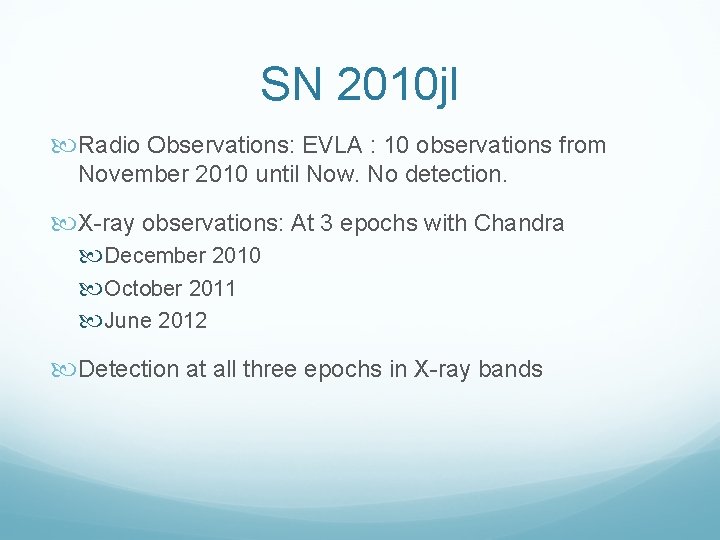 SN 2010jl

Radio Observations: EVLA : 10 observations from November 2010 until Now. No detection.

X-ray observations: At 3 epochs with Chandra

December 2010

October 2011

June 2012

Detection at all three epochs in X-ray bands